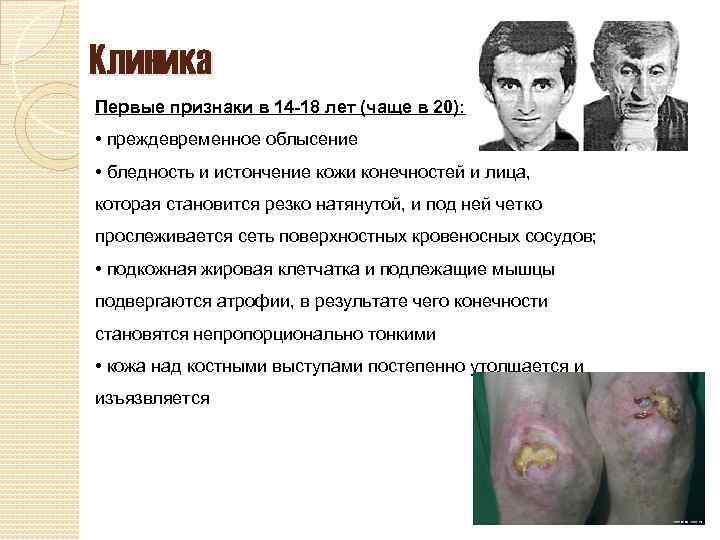 Клиника

Первые признаки в 14-18 лет (чаще в 20):

• преждевременное облысение

• бледность и истончение кожи конечностей и лица, которая становится резко натянутой, и под ней четко прослеживается сеть поверхностных кровеносных сосудов;

• подкожная жировая клетчатка и подлежащие мышцы подвергаются атрофии, в результате чего конечности становятся непропорционально тонкими

• кожа над костными выступами постепенно утолщается и изъязвляется